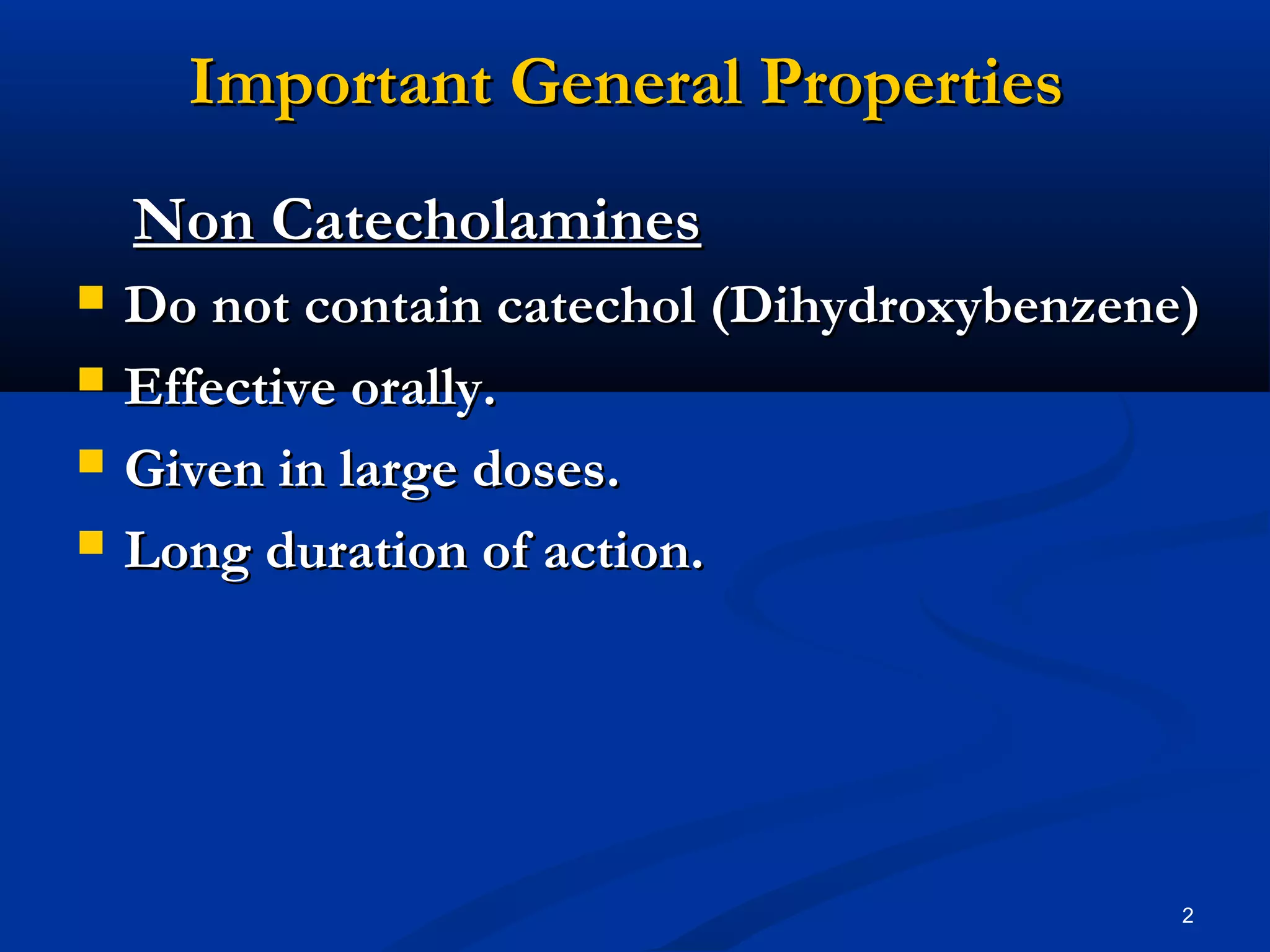 Important General Properties

Non Catecholamines

- Do not contain catechol (Dihydroxybenzene)
- Effective orally.
- Given in large doses.
- Long duration of action.

2